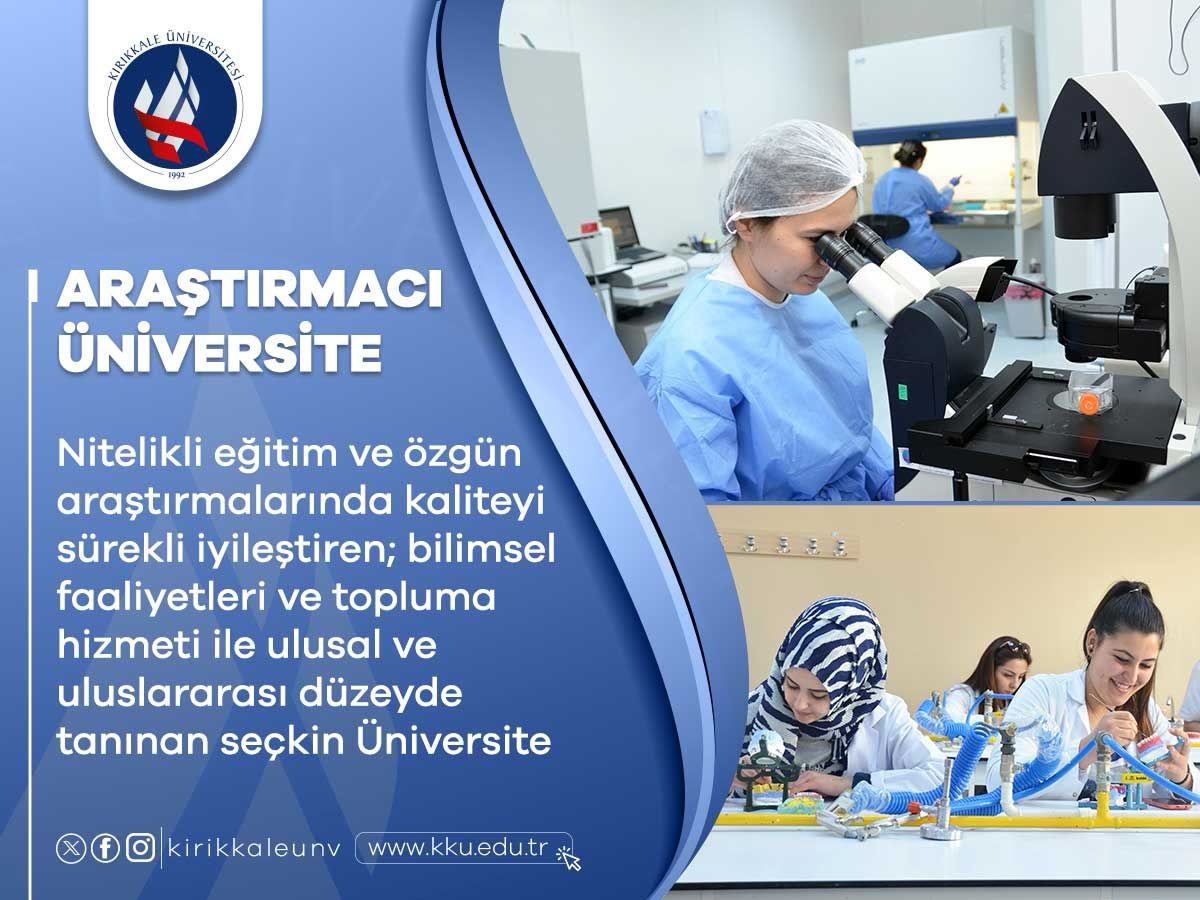 KIRIKKALE ÜNİVERSİTESİ
1992

ARAŞTIRMACI ÜNİVERSİTE

Nitelikli eğitim ve özgün araştırmalarında kaliteyi sürekli iyileştiren; bilimsel faaliyetleri ve topluma hizmeti ile ulusal ve uluslararası düzeyde tanınan seçkin Üniversite

kirikkaleunv www.kku.edu.tr